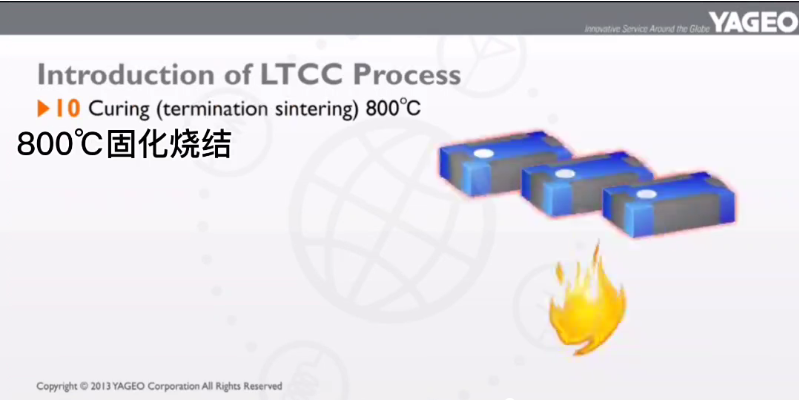 Innovative Service Around the Globe YAGEO

Introduction of LTCC Process

10 Curing (termination sintering) 800°C

800℃固化烧结

Copyright © 2013 YAGEO Corporation All Rights Reserved